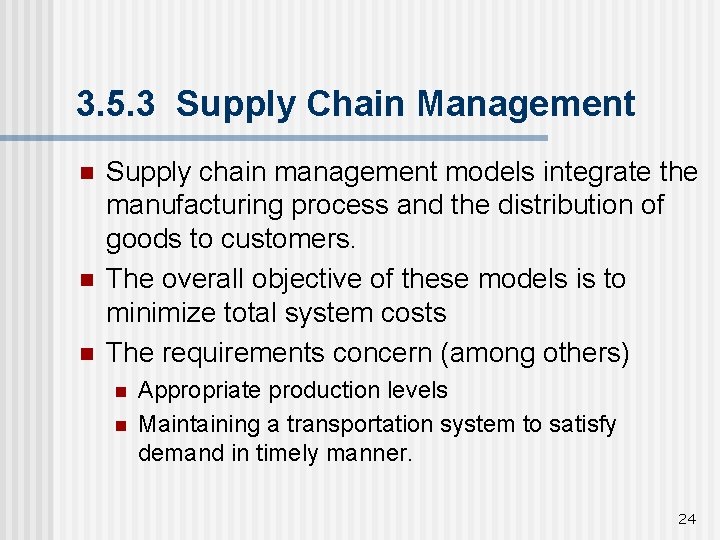 3.5.3 Supply Chain Management

- Supply chain management models integrate the manufacturing process and the distribution of goods to customers.
- The overall objective of these models is to minimize total system costs
- The requirements concern (among others)
  - Appropriate production levels
  - Maintaining a transportation system to satisfy demand in timely manner.

24